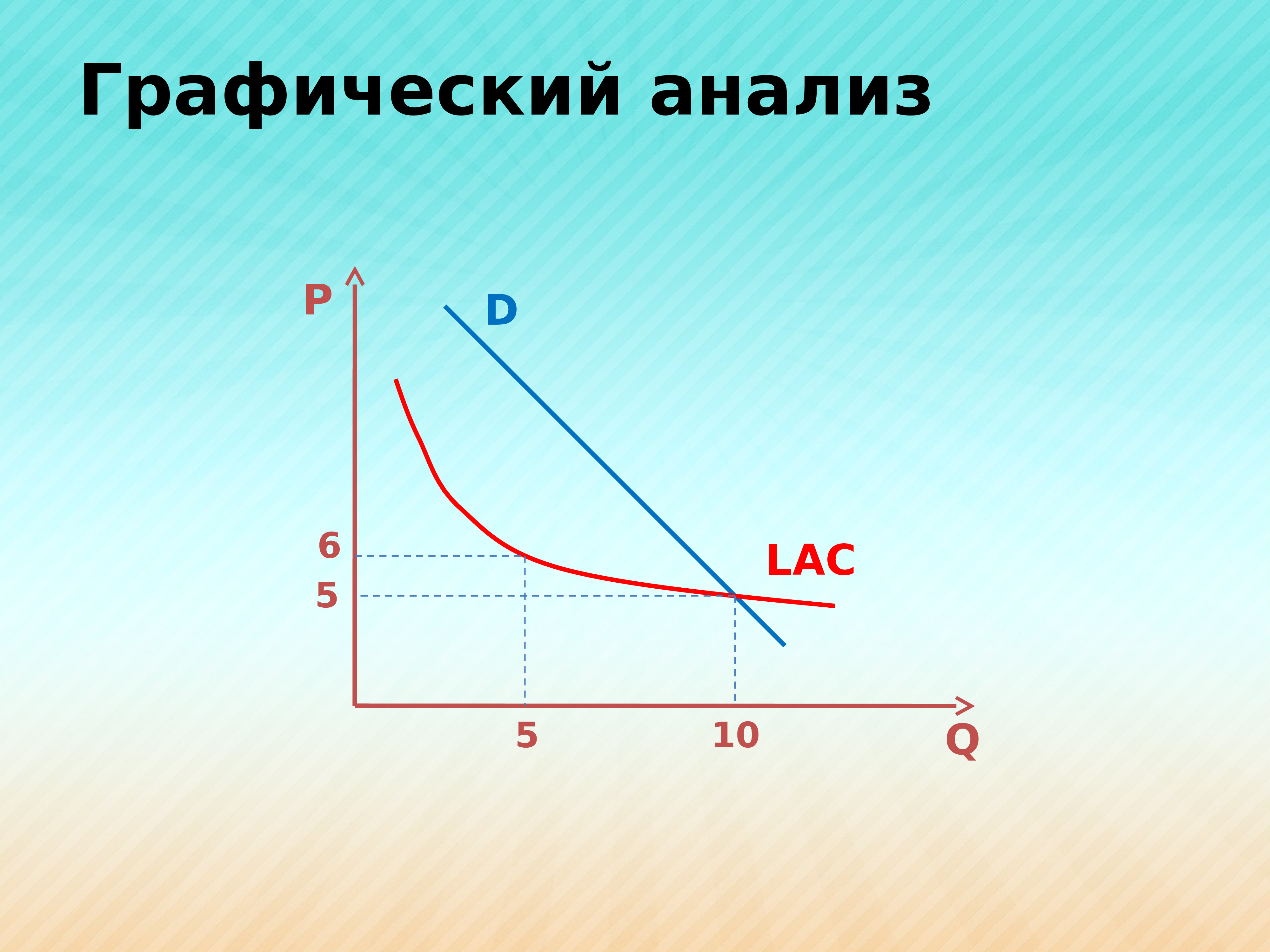 Графический анализ

P

D

LAC

6

5

5

10

Q